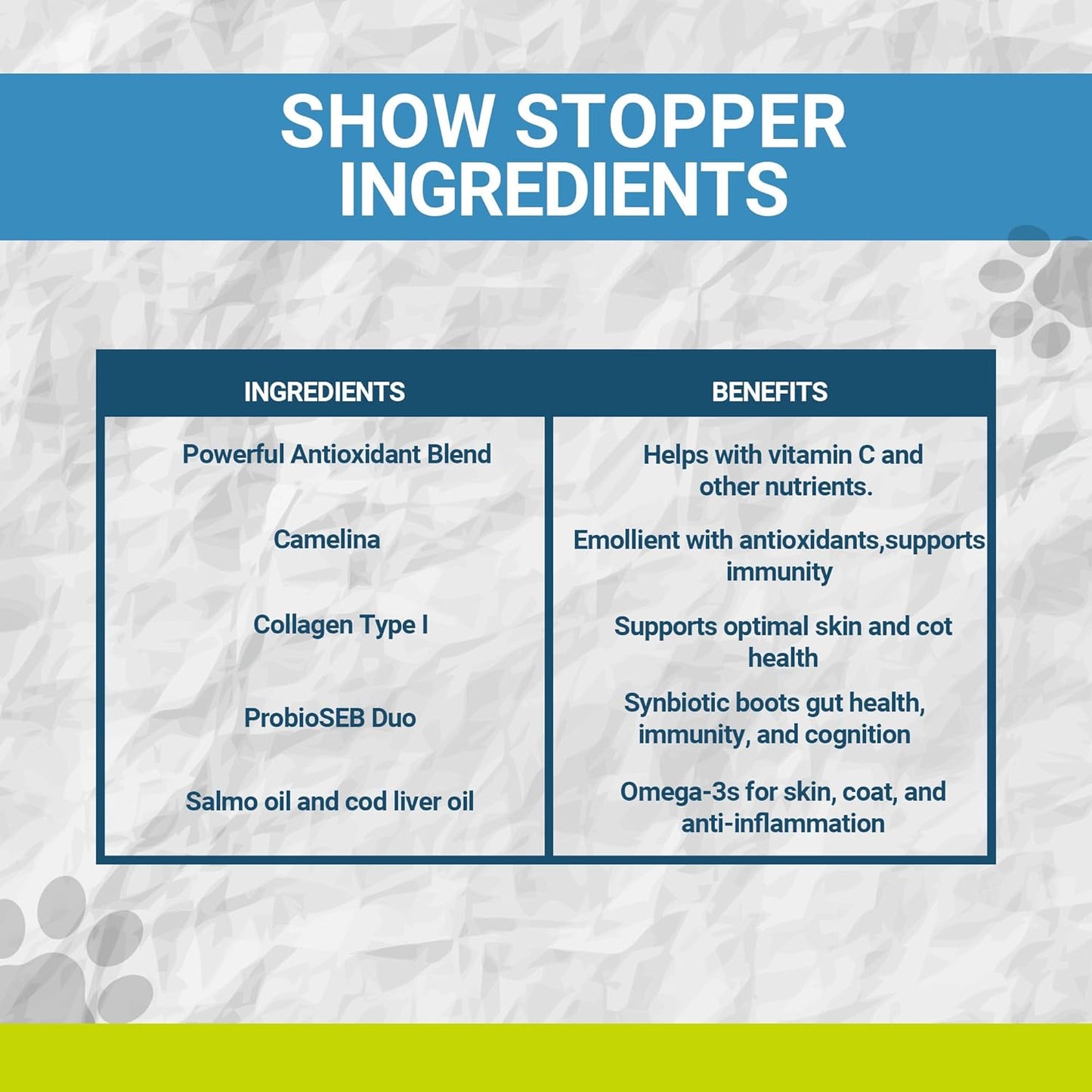 SHOW STOPPER INGREDIENTS

| INGREDIENTS | BENEFITS |
|---|---|
| Powerful Antioxidant Blend | Helps with vitamin C and other nutrients. |
| Camelina | Emollient with antioxidants,supports immunity |
| Collagen Type I | Supports optimal skin and cot health |
| ProbioSEB Duo | Synbiotic boots gut health, immunity, and cognition |
| Salmo oil and cod liver oil | Omega-3s for skin, coat, and anti-inflammation |